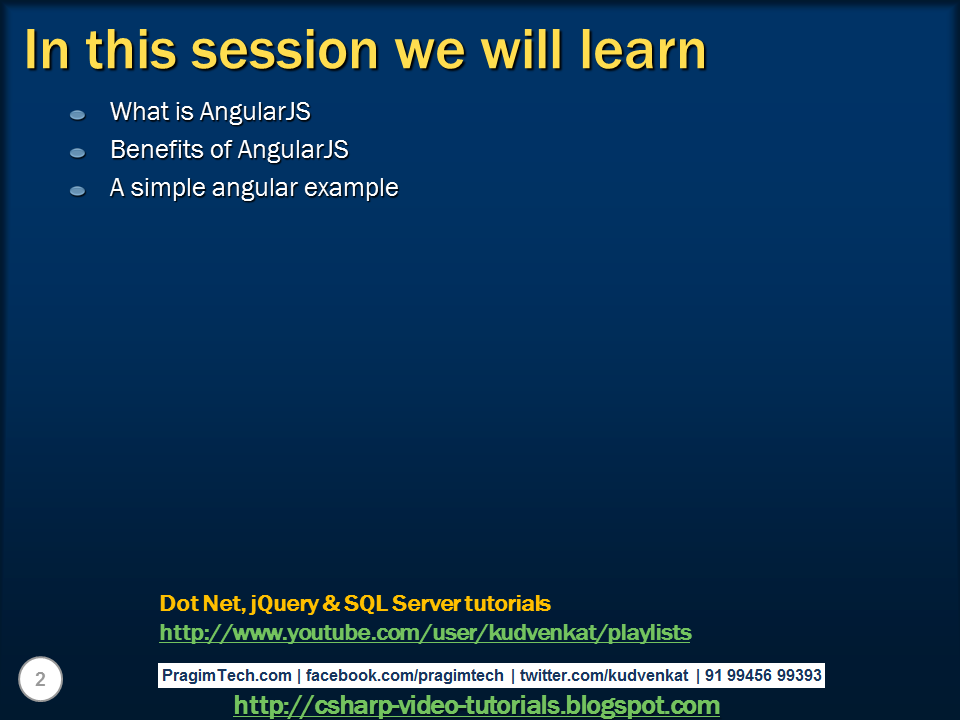 In this session we will learn

What is AngularJS

Benefits of AngularJS

A simple angular example

Dot Net, jQuery & SQL Server tutorials
http://www.youtube.com/user/kudvenkat/playlists

2

PragimTech.com | facebook.com/pragimtech | twitter.com/kudvenkat | 91 99456 99393

http://csharp-video-tutorials.blogspot.com